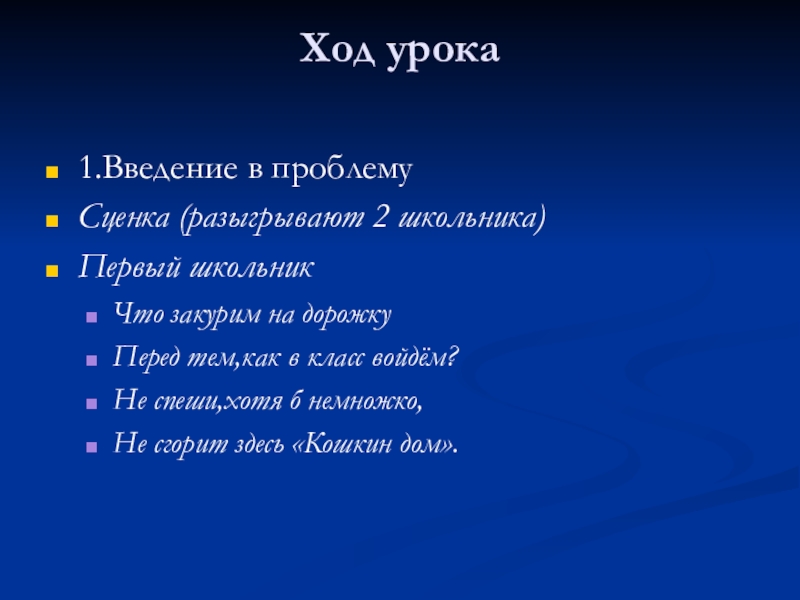 Ход урока

1.Введение в проблему

Сценка (разыгрывают 2 школьника)

Первый школьник

Что закурим на дорожку

Перед тем,как в класс войдём?

Не спеши,хотя б немножко,

Не сгорит здесь «Кошкин дом».